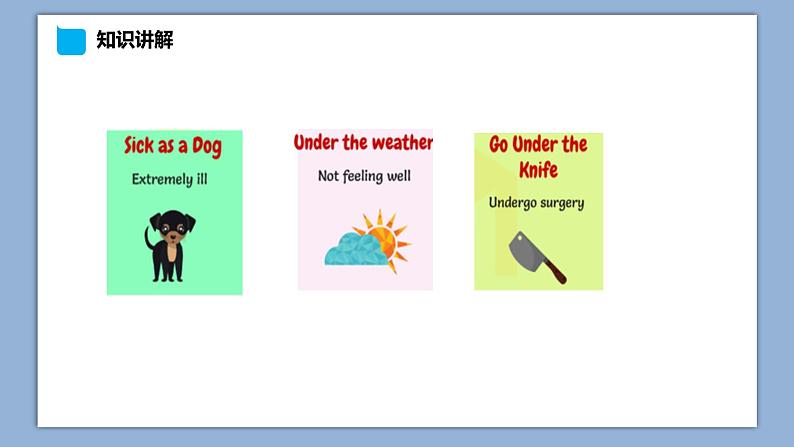 知识讲解

Sick as a Dog

Extremely ill

Under the weather

Not feeling well

Go Under the Knife

Undergo surgery